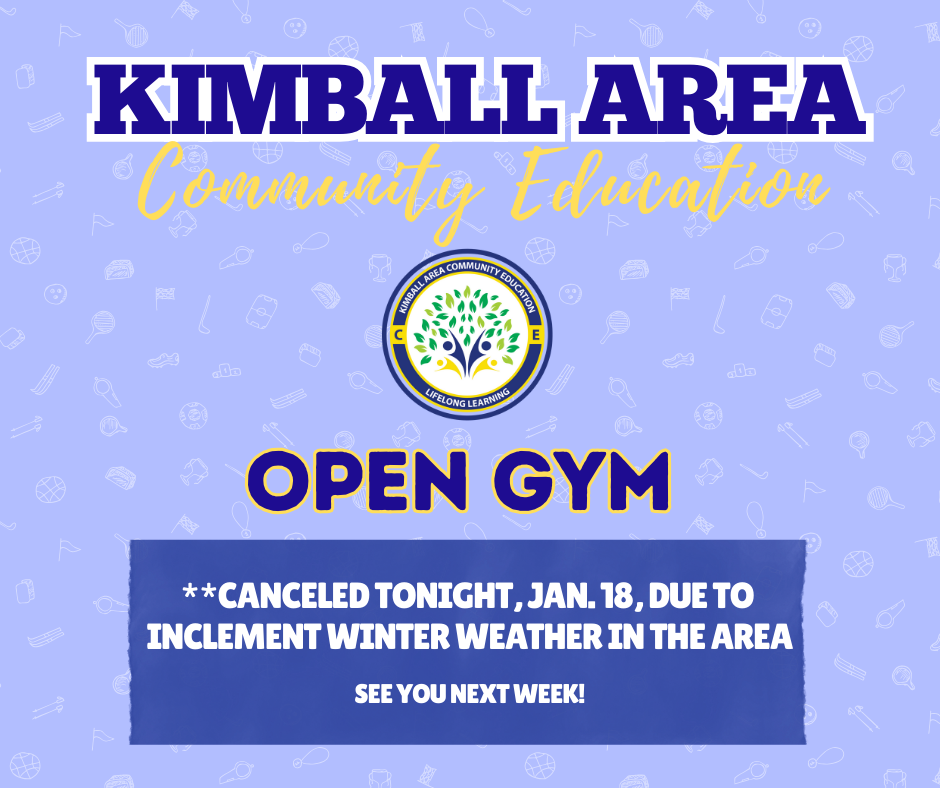 KIMBALL AREA
Community Education

KIMBALL AREA COMMUNITY EDUCATION
C E
LIFELONG LEARNING

OPEN GYM

**CANCELED TONIGHT, JAN. 18, DUE TO INCLEMENT WINTER WEATHER IN THE AREA

SEE YOU NEXT WEEK!